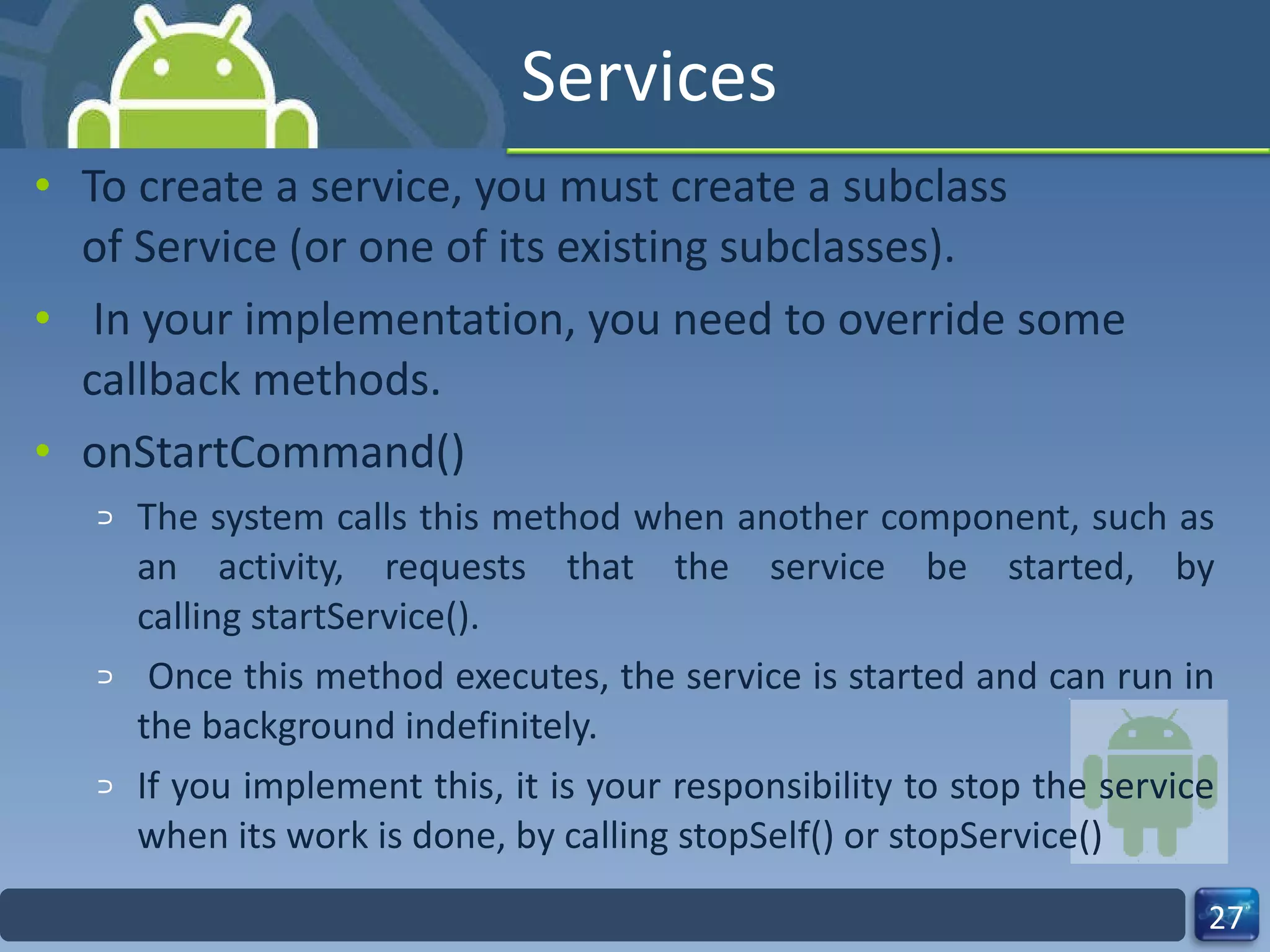 Services

• To create a service, you must create a subclass of Service (or one of its existing subclasses).

• In your implementation, you need to override some callback methods.

• onStartCommand()

⊃ The system calls this method when another component, such as an activity, requests that the service be started, by calling startService().

⊃ Once this method executes, the service is started and can run in the background indefinitely.

⊃ If you implement this, it is your responsibility to stop the service when its work is done, by calling stopSelf() or stopService()

27